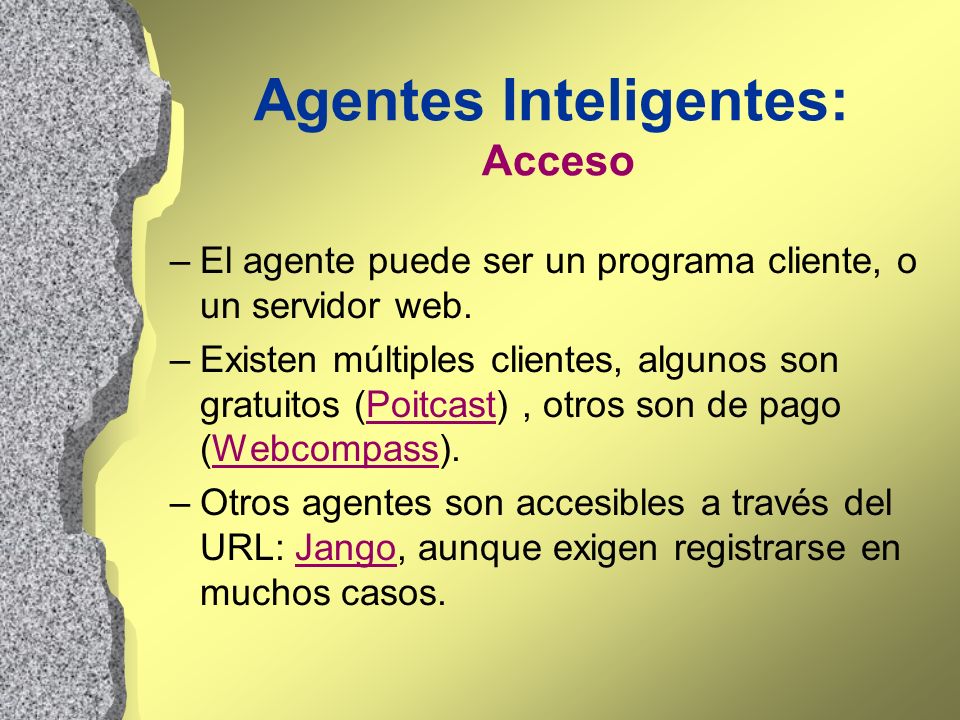 Agentes Inteligentes:
Acceso

– El agente puede ser un programa cliente, o un servidor web.

– Existen múltiples clientes, algunos son gratuitos (Poitcast) , otros son de pago (Webcompass).

– Otros agentes son accesibles a través del URL: Jango, aunque exigen registrarse en muchos casos.